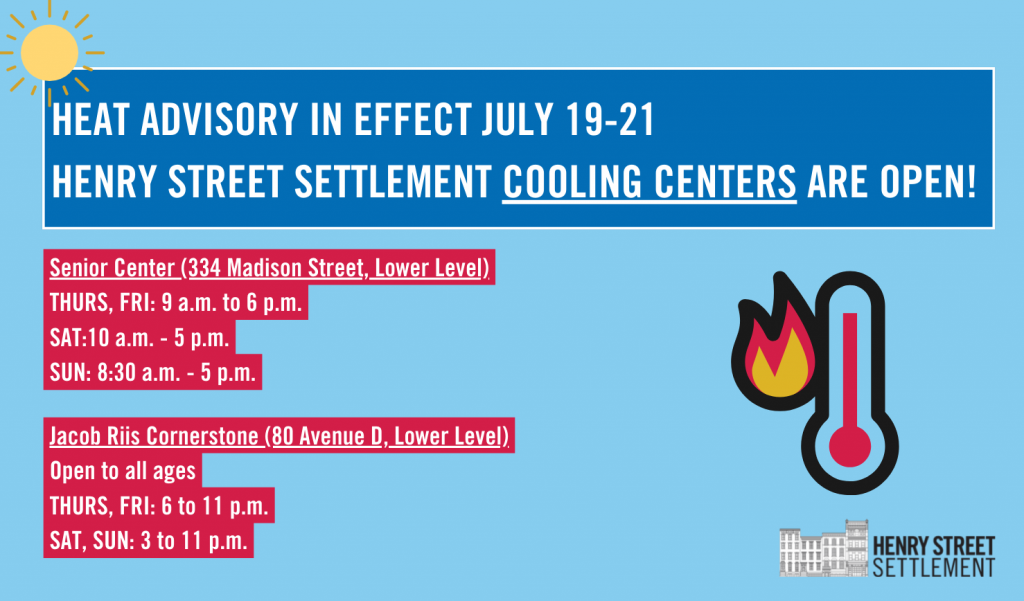 HEAT ADVISORY IN EFFECT JULY 19-21
HENRY STREET SETTLEMENT COOLING CENTERS ARE OPEN!

Senior Center (334 Madison Street, Lower Level)
THURS, FRI: 9 a.m. to 6 p.m.
SAT:10 a.m. - 5 p.m.
SUN: 8:30 a.m. - 5 p.m.

Jacob Riis Cornerstone (80 Avenue D, Lower Level)
Open to all ages
THURS, FRI: 6 to 11 p.m.
SAT, SUN: 3 to 11 p.m.

HENRY STREET SETTLEMENT